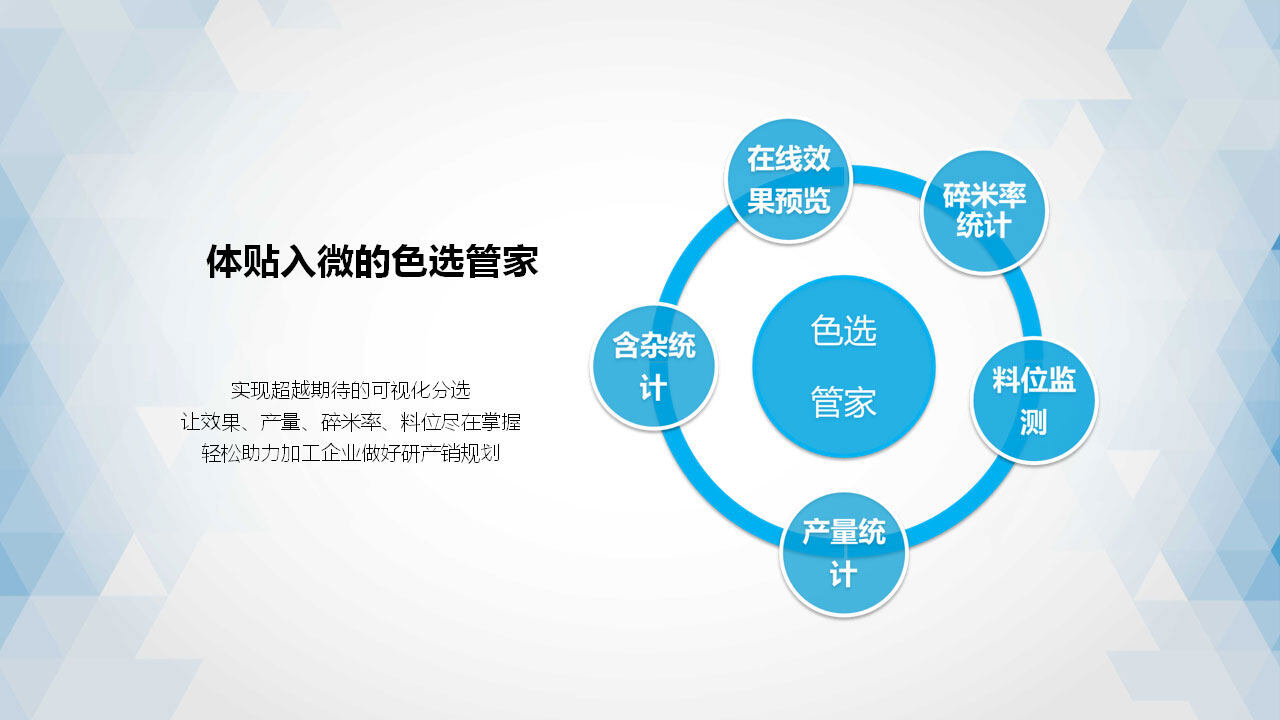 体贴入微的色选管家

实现超越期待的可视化分选
让效果、产量、碎米率、料位尽在掌握
轻松助力加工企业做好研产销规划

在线效果预览

碎米率统计

含杂统计

色选管家

料位监测

产量统计